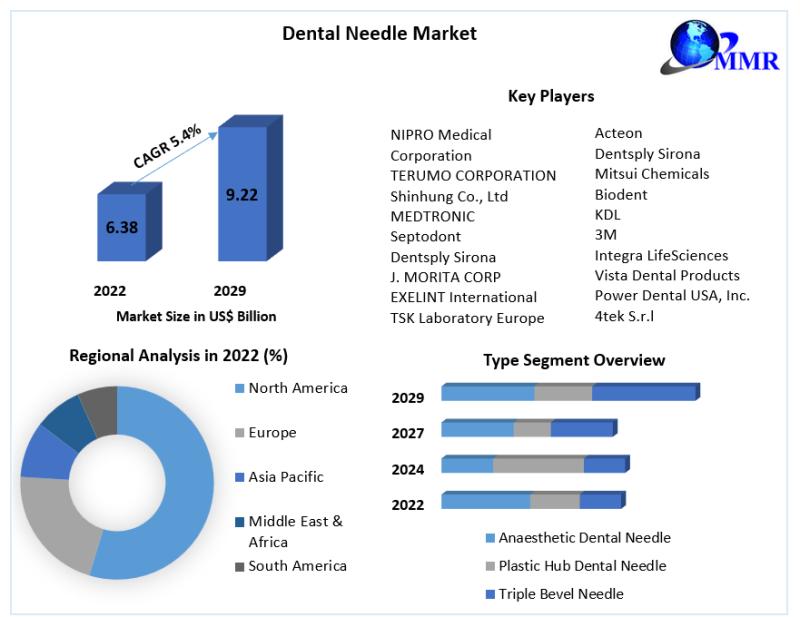 Dental Needle Market

MMR

CAGR 5.4%

6.38

9.22

2022

2029

Market Size in US$ Billion

Key Players

NIPRO Medical Corporation
TERUMO CORPORATION
Shinhung Co., Ltd
MEDTRONIC
Septodont
Dentsply Sirona
J. MORITA CORP
EXELINT International
TSK Laboratory Europe

Acteon
Dentsply Sirona
Mitsui Chemicals
Biodent
KDL
3M
Integra LifeSciences
Vista Dental Products
Power Dental USA, Inc.
4tek S.r.l

Regional Analysis in 2022 (%)

North America
Europe
Asia Pacific
Middle East & Africa
South America

Type Segment Overview

2029
2027
2024
2022

Anaesthetic Dental Needle
Plastic Hub Dental Needle
Triple Bevel Needle